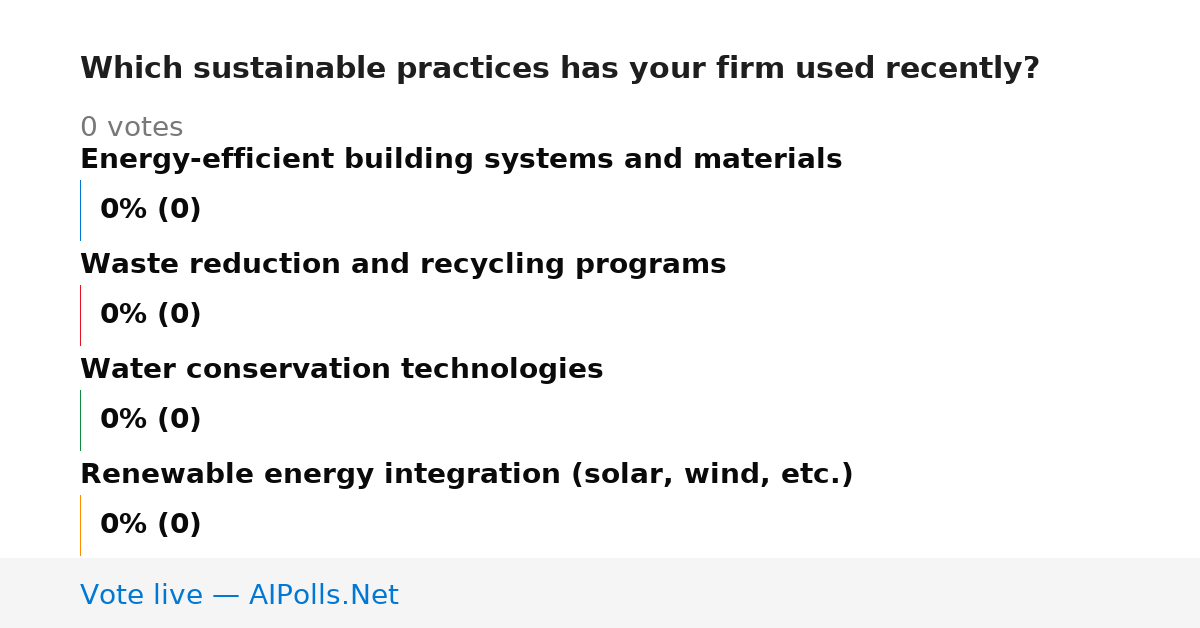 Which sustainable practices has your firm used recently?

0 votes

Energy-efficient building systems and materials

0% (0)

Waste reduction and recycling programs

0% (0)

Water conservation technologies

0% (0)

Renewable energy integration (solar, wind, etc.)

0% (0)

Vote live — AIPolls.Net